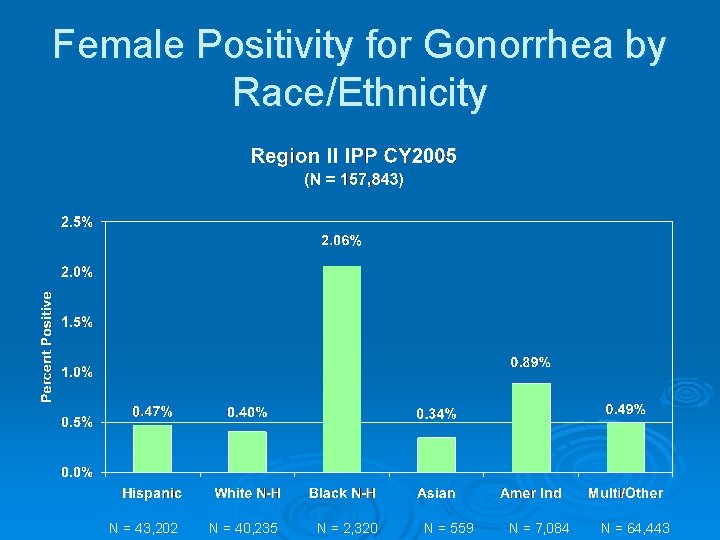 Female Positivity for Gonorrhea by Race/Ethnicity

Region II IPP CY2005
(N = 157,843)

Percent Positive

2.5%
2.0%
1.5%
1.0%
0.5%
0.0%

0.47%
0.40%
2.06%
0.34%
0.89%
0.49%

Hispanic
White N-H
Black N-H
Asian
Amer Ind
Multi/Other

N = 43,202
N = 40,235
N = 2,320
N = 559
N = 7,084
N = 64,443